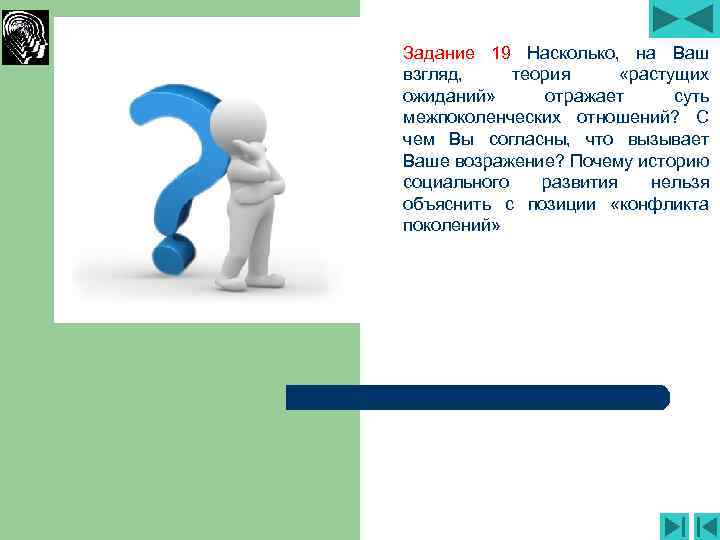 Задание 19 Насколько, на Ваш взгляд, теория «растущих ожиданий» отражает суть межпоколенческих отношений? С чем Вы согласны, что вызывает Ваше возражение? Почему историю социального развития нельзя объяснить с позиции «конфликта поколений»